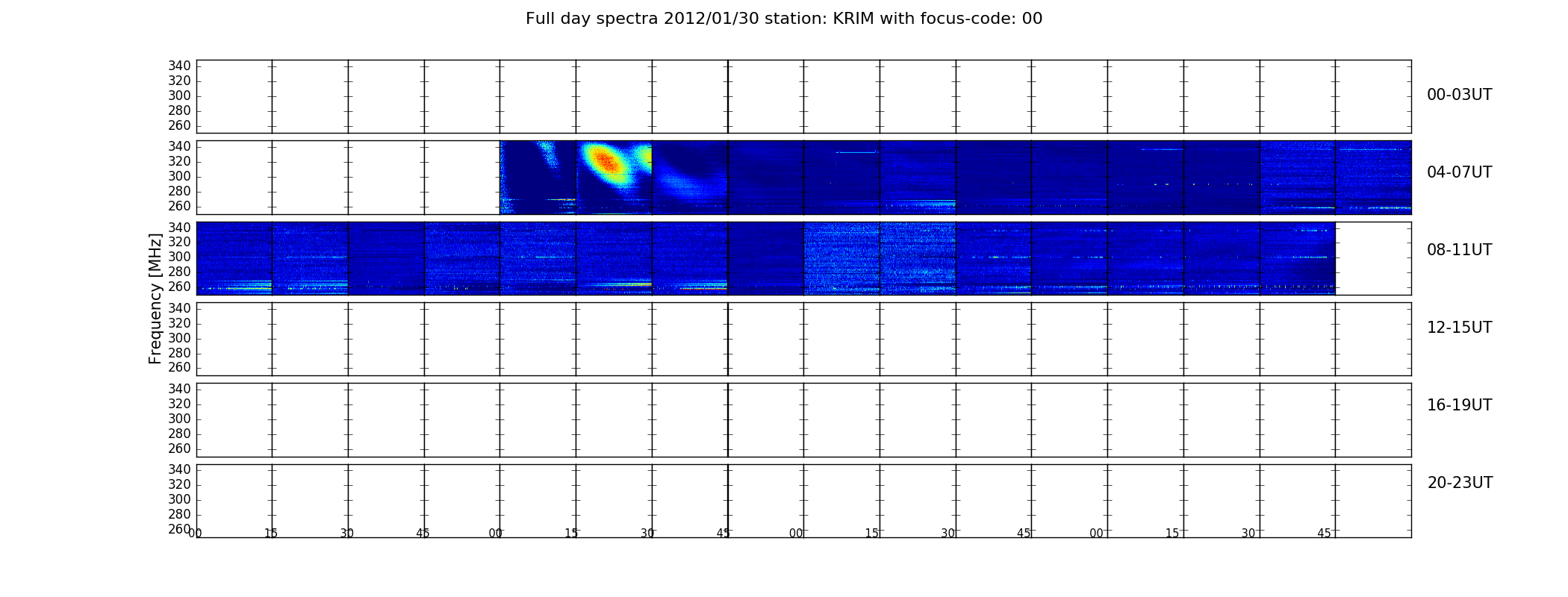 Full day spectra 2012/01/30 station: KRIM with focus-code: 00

Frequency [MHz]

340
320
300
280
260

00-03UT

340
320
300
280
260

04-07UT

340
320
300
280
260

08-11UT

340
320
300
280
260

12-15UT

340
320
300
280
260

16-19UT

340
320
300
280
260

20-23UT

00 15 30 45 00 15 30 45 00 15 30 45 00 15 30 45